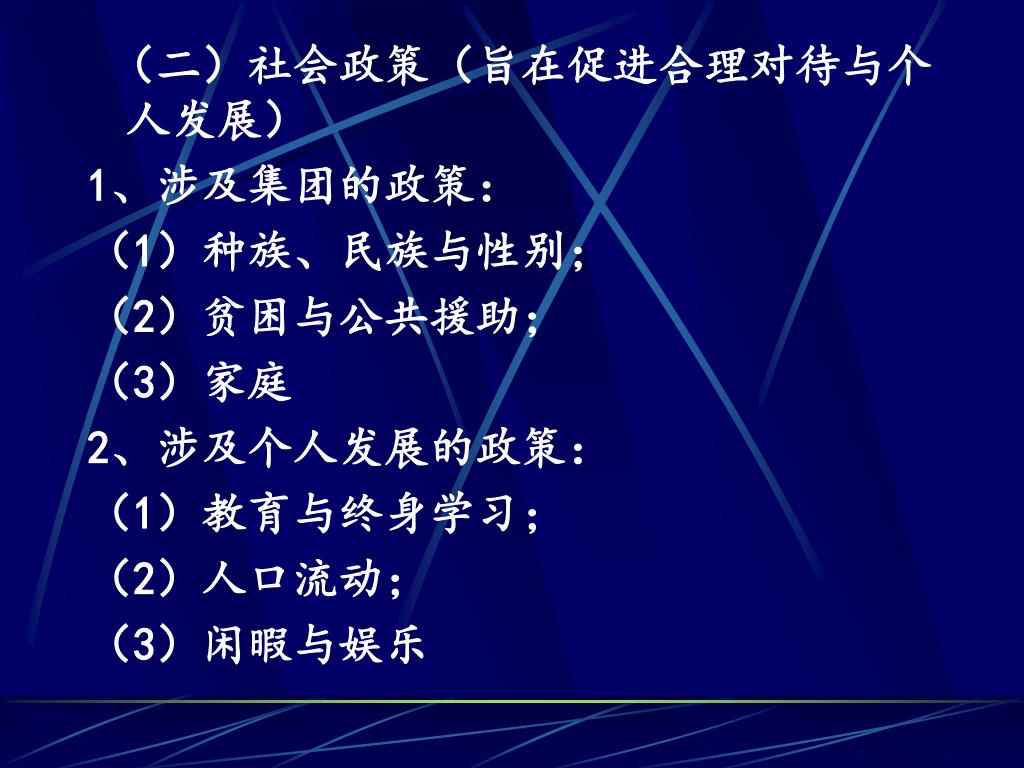 （二）社会政策（旨在促进合理对待与个人发展）

1、涉及集团的政策：

（1）种族、民族与性别；

（2）贫困与公共援助；

（3）家庭

2、涉及个人发展的政策：

（1）教育与终身学习；

（2）人口流动；

（3）闲暇与娱乐